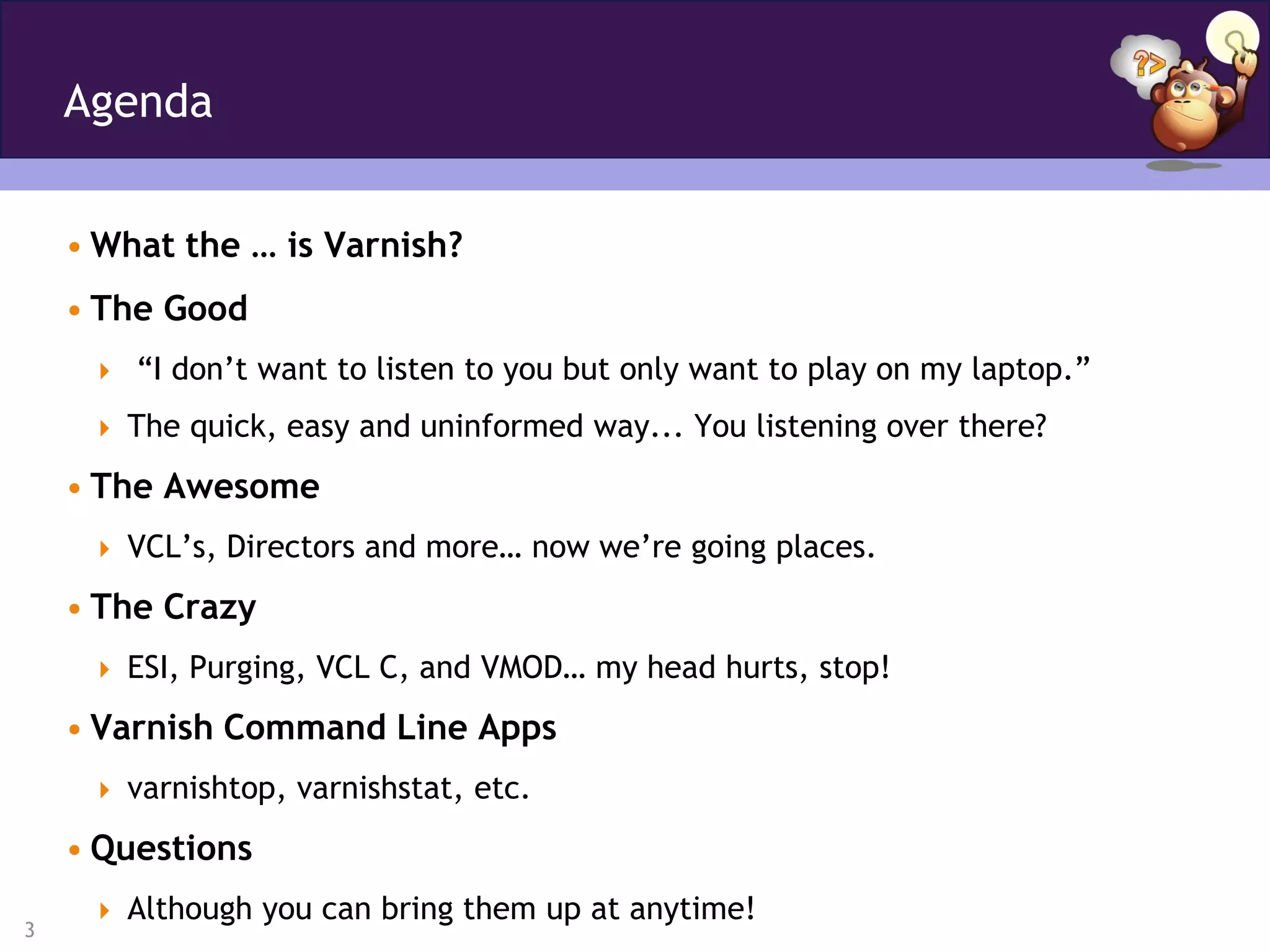 Agenda

?>

• What the … is Varnish?
• The Good
  ‣ “I don’t want to listen to you but only want to play on my laptop.”
  ‣ The quick, easy and uninformed way... You listening over there?
• The Awesome
  ‣ VCL’s, Directors and more… now we’re going places.
• The Crazy
  ‣ ESI, Purging, VCL C, and VMOD… my head hurts, stop!
• Varnish Command Line Apps
  ‣ varnishtop, varnishstat, etc.
• Questions
  ‣ Although you can bring them up at anytime!

3